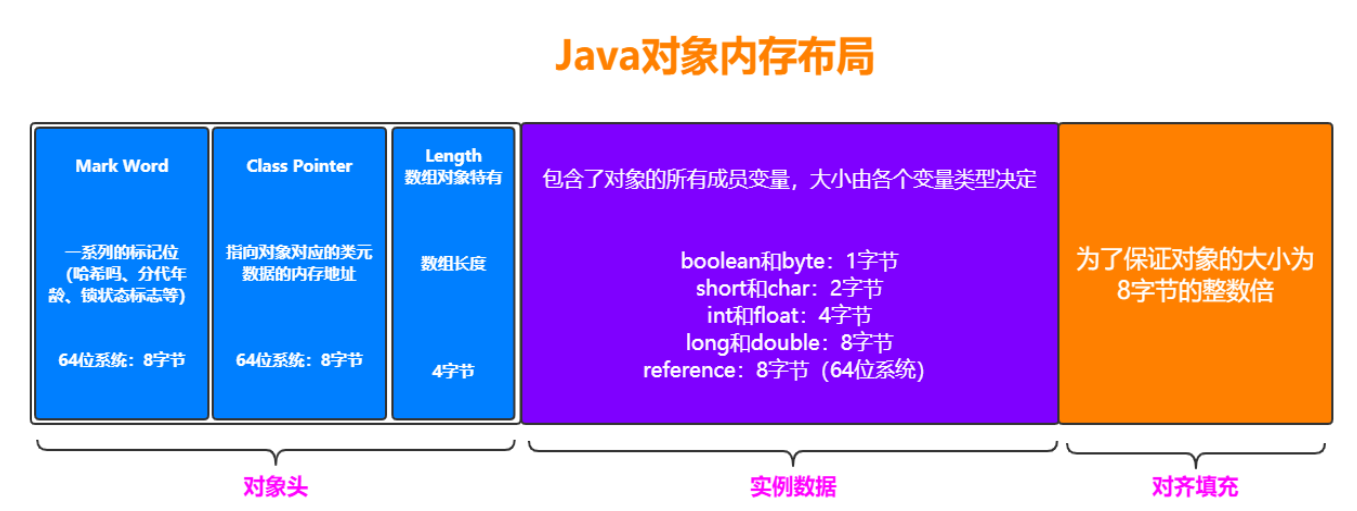 Java对象内存布局

Mark Word

一系列的标记位（哈希吗、分代年龄、锁状态标志等）

64位系统：8字节

Class Pointer

指向对象对应的类元数据的内存地址

64位系统：8字节

Length
数组对象特有

数组长度

4字节

包含了对象的所有成员变量，大小由各个变量类型决定

boolean和byte：1字节
short和char：2字节
int和float：4字节
long和double：8字节
reference：8字节（64位系统）

为了保证对象的大小为8字节的整数倍

对象头

实例数据

对齐填充